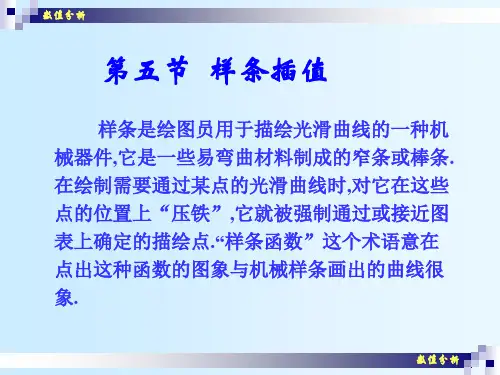 数值分析

第五节 样条插值

样条是绘图员用于描绘光滑曲线的一种机械器件,它是一些易弯曲材料制成的窄条或棒条.在绘制需要通过某点的光滑曲线时,对它在这些点的位置上“压铁”,它就被强制通过或接近图表上确定的描绘点.“样条函数”这个术语意在点出这种函数的图象与机械样条画出的曲线很象.

数值分析